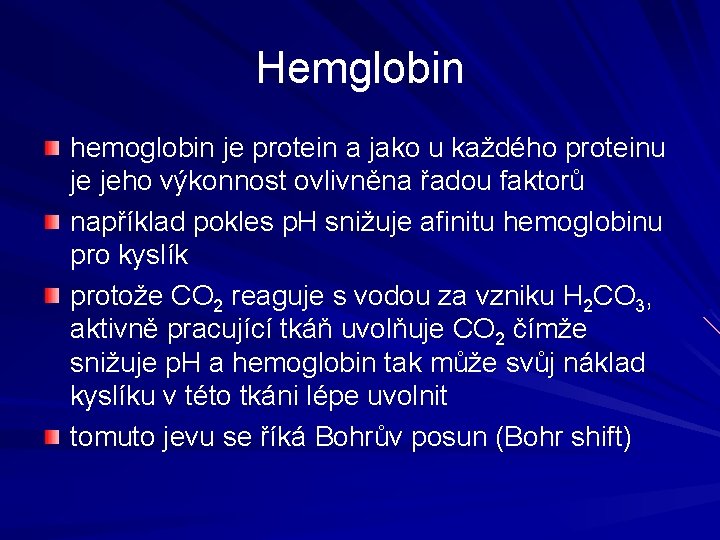 Hemglobin

hemoglobin je protein a jako u každého proteinu je jeho výkonnost ovlivněna řadou faktorů

například pokles pH snižuje afinitu hemoglobinu pro kyslík

protože $CO_2$ reaguje s vodou za vzniku $H_2CO_3$, aktivně pracující tkáň uvolňuje $CO_2$ čímže snižuje pH a hemoglobin tak může svůj náklad kyslíku v této tkáni lépe uvolnit

tomuto jevu se říká Bohrův posun (Bohr shift)